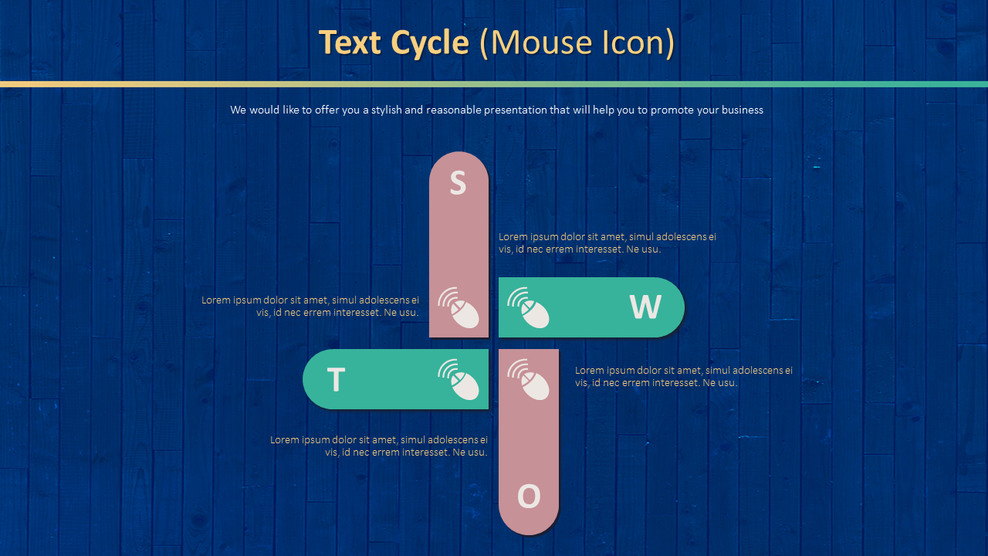 Text Cycle (Mouse Icon)

We would like to offer you a stylish and reasonable presentation that will help you to promote your business

S

Lorem ipsum dolor sit amet, simul adolescens ei vis, id nec errem interesset. Ne usu.

Lorem ipsum dolor sit amet, simul adolescens ei vis, id nec errem interesset. Ne usu.

W

T

Lorem ipsum dolor sit amet, simul adolescens ei vis, id nec errem interesset. Ne usu.

Lorem ipsum dolor sit amet, simul adolescens ei vis, id nec errem interesset. Ne usu.

O